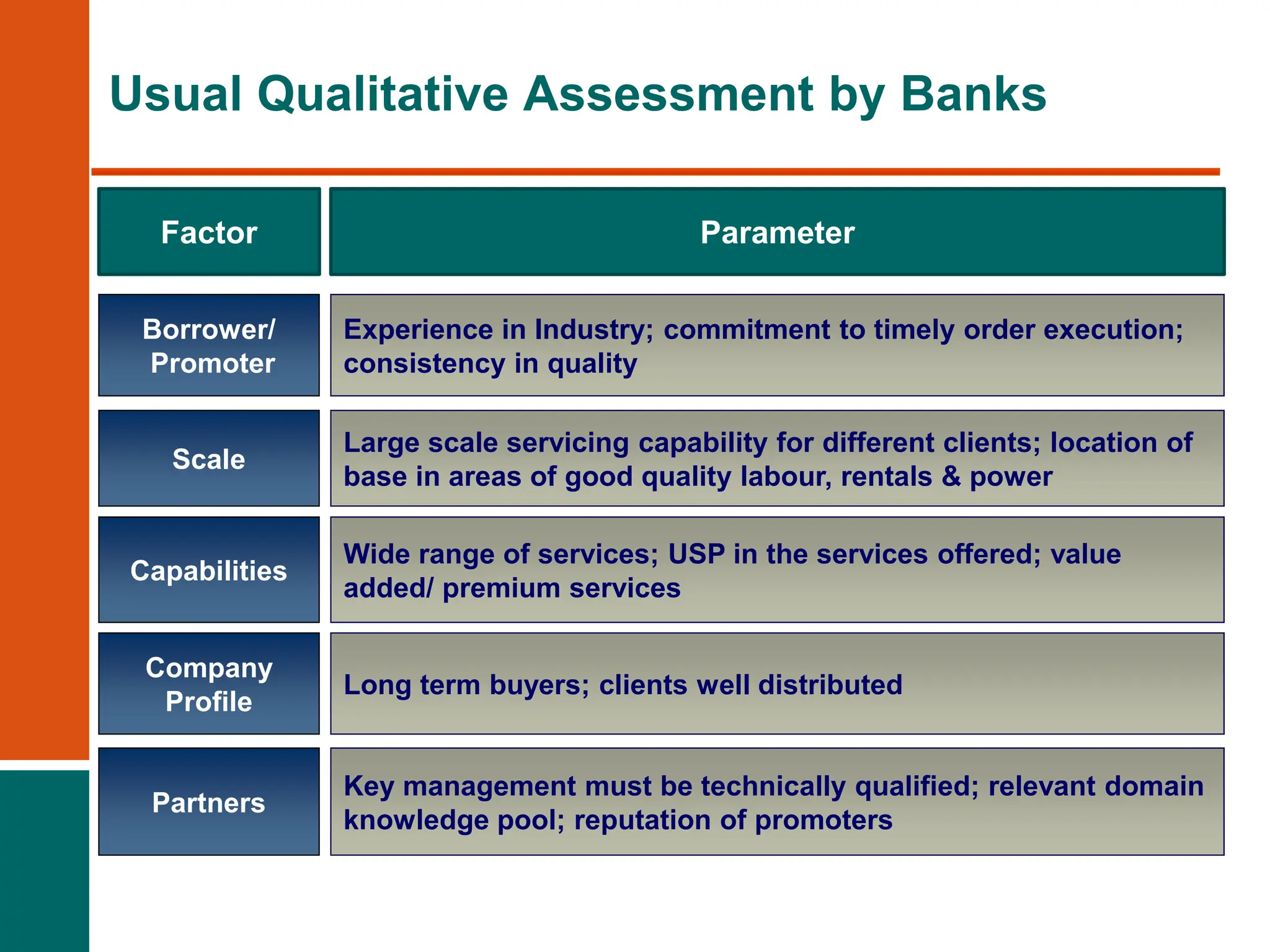 Usual Qualitative Assessment by Banks

| Factor | Parameter |
|---|---|
| Borrower/ Promoter | Experience in Industry; commitment to timely order execution; consistency in quality |
| Scale | Large scale servicing capability for different clients; location of base in areas of good quality labour, rentals & power |
| Capabilities | Wide range of services; USP in the services offered; value added/ premium services |
| Company Profile | Long term buyers; clients well distributed |
| Partners | Key management must be technically qualified; relevant domain knowledge pool; reputation of promoters |